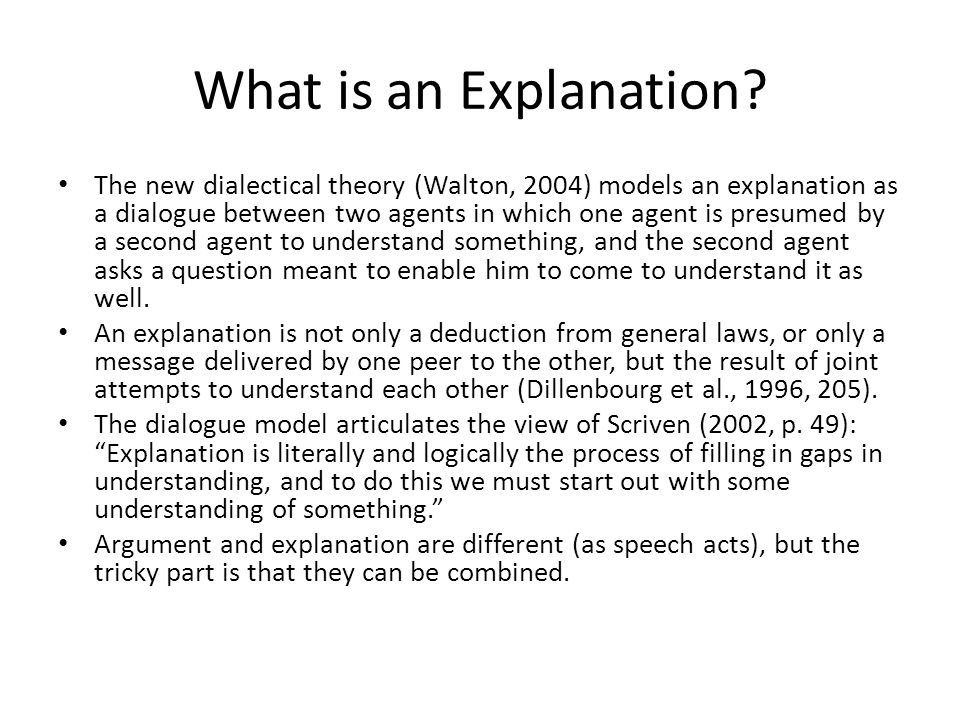 What is an Explanation?

• The new dialectical theory (Walton, 2004) models an explanation as a dialogue between two agents in which one agent is presumed by a second agent to understand something, and the second agent asks a question meant to enable him to come to understand it as well.

• An explanation is not only a deduction from general laws, or only a message delivered by one peer to the other, but the result of joint attempts to understand each other (Dillenbourg et al., 1996, 205).

• The dialogue model articulates the view of Scriven (2002, p. 49): “Explanation is literally and logically the process of filling in gaps in understanding, and to do this we must start out with some understanding of something.”

• Argument and explanation are different (as speech acts), but the tricky part is that they can be combined.